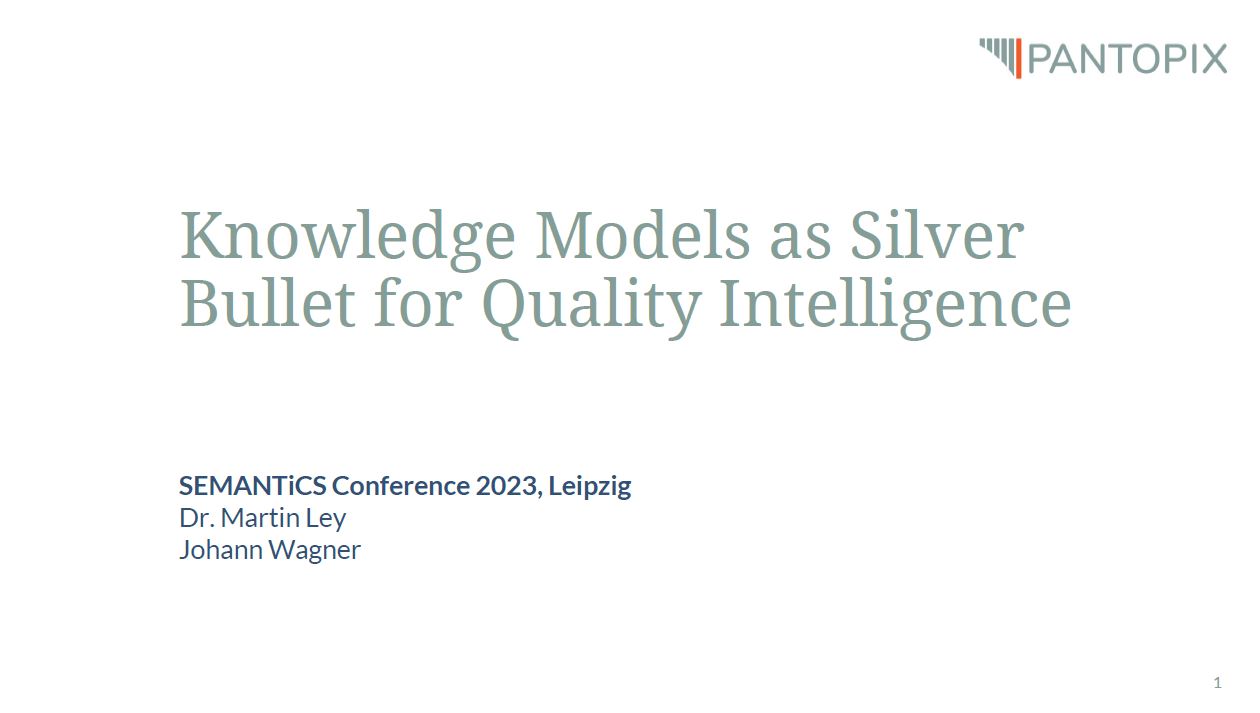 PANTOPIX

Knowledge Models as Silver Bullet for Quality Intelligence

SEMANTiCS Conference 2023, Leipzig
Dr. Martin Ley
Johann Wagner

1